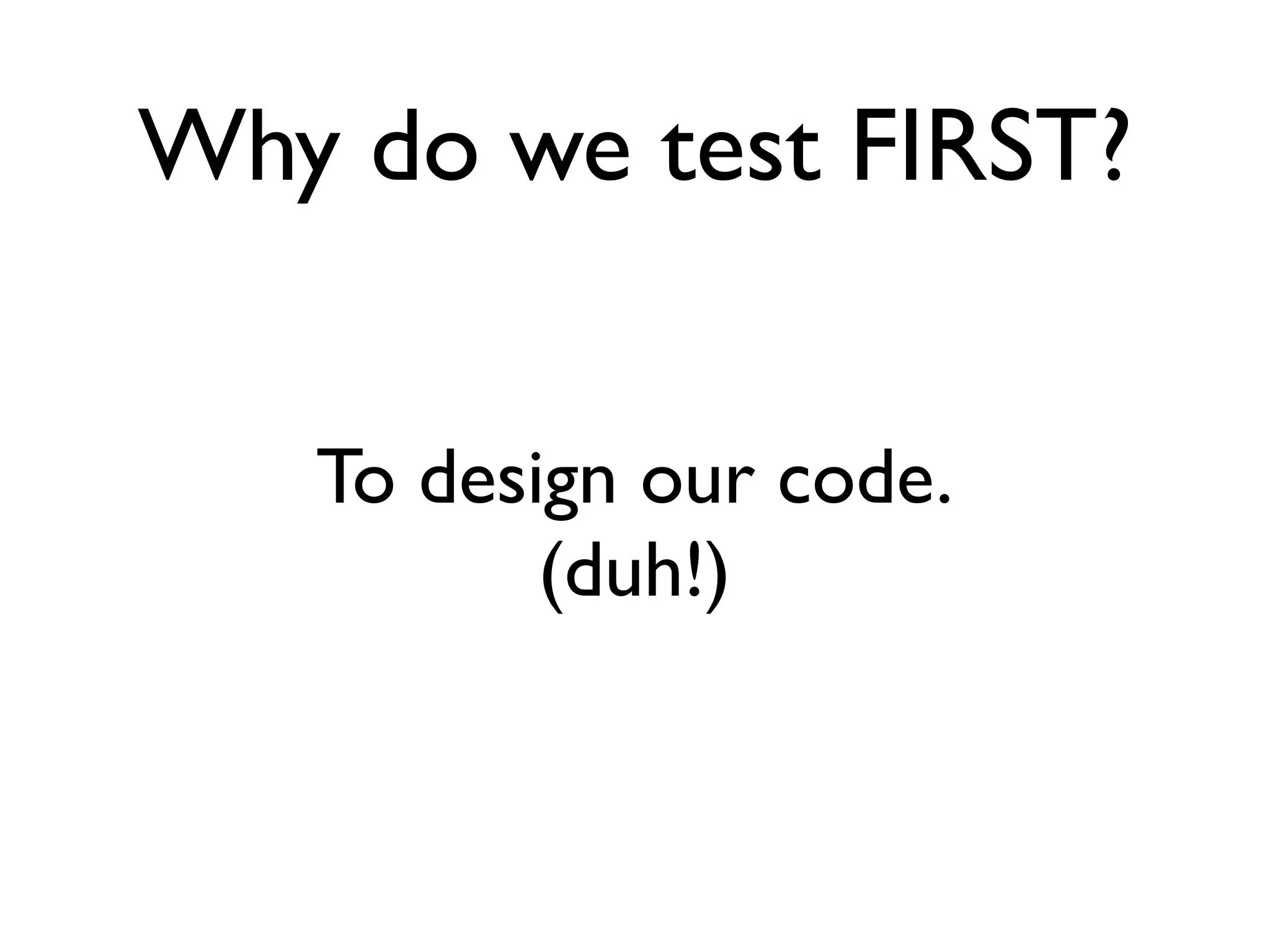 Why do we test FIRST?

To design our code.
(duh!)